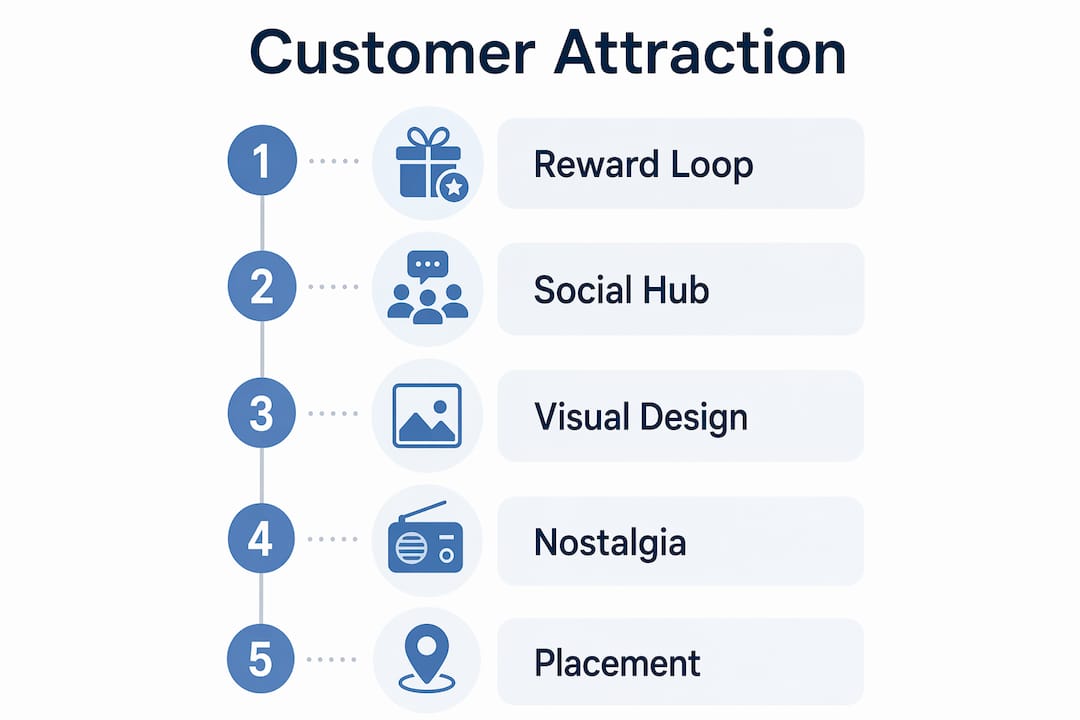 Customer Attraction

1 Reward Loop

2 Social Hub

3 Visual Design

4 Nostalgia

5 Placement